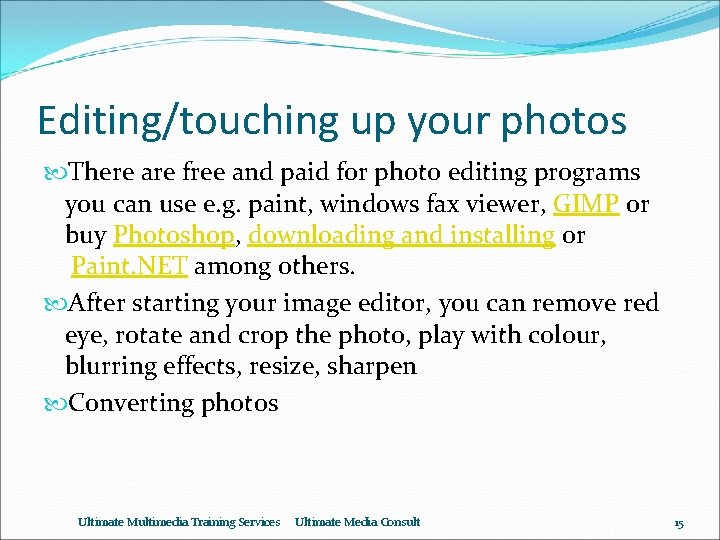 Editing/touching up your photos

There are free and paid for photo editing programs you can use e.g. paint, windows fax viewer, GIMP or buy Photoshop, downloading and installing or Paint.NET among others.

After starting your image editor, you can remove red eye, rotate and crop the photo, play with colour, blurring effects, resize, sharpen

Converting photos

Ultimate Multimedia Training Services Ultimate Media Consult

15